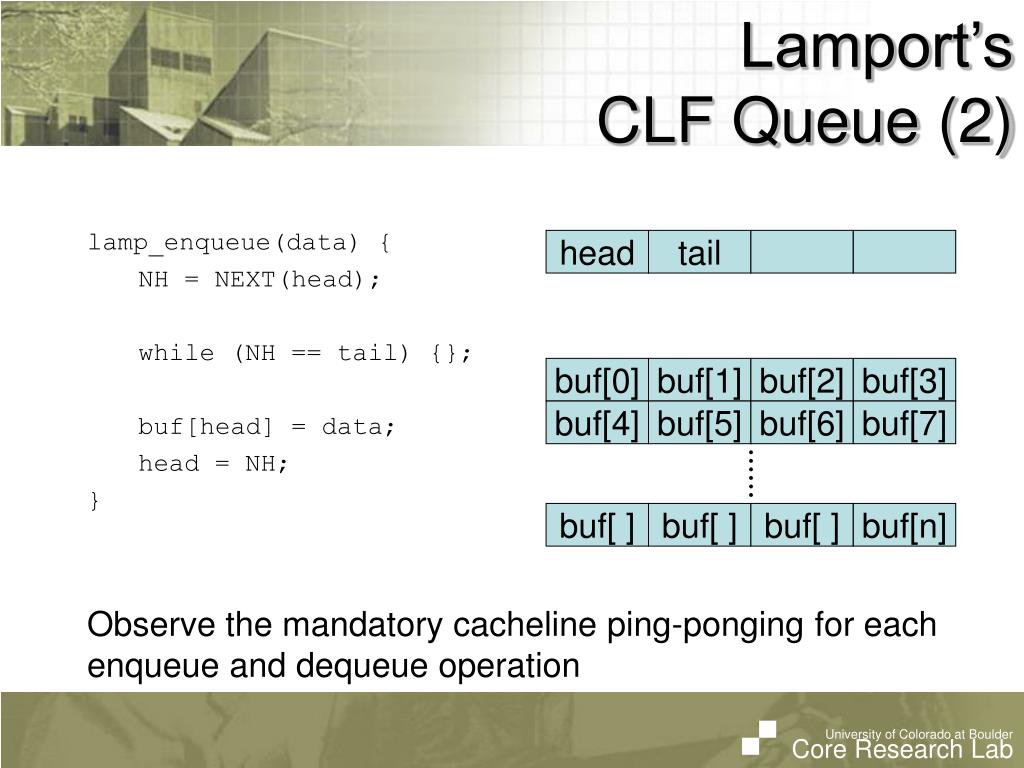 Lamport's
CLF Queue (2)

lamp_enqueue(data) {
NH = NEXT(head);

while (NH == tail) {};

buf[head] = data;
head = NH;
}

| head | tail | | |
|---|---|---|---|

| buf[0] | buf[1] | buf[2] | buf[3] |
|---|---|---|---|
| buf[4] | buf[5] | buf[6] | buf[7] |

| buf[ ] | buf[ ] | buf[ ] | buf[n] |
|---|---|---|---|

Observe the mandatory cacheline ping-ponging for each enqueue and dequeue operation

University of Colorado at Boulder
Core Research Lab